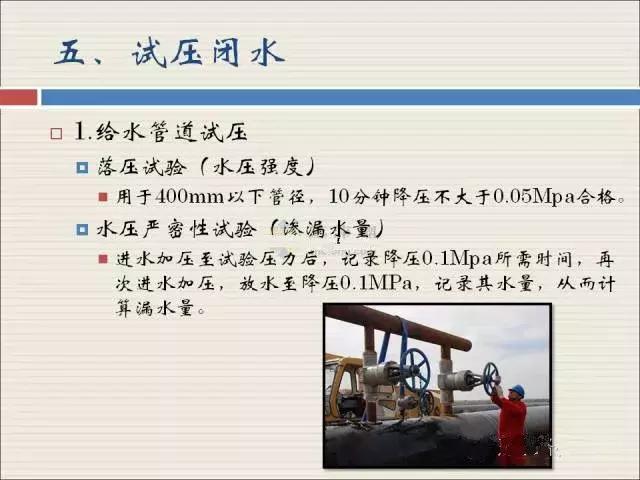 五、试压闭水

1.给水管道试压

落压试验（水压强度）

用于400mm以下管径，10分钟降压不大于0.05Mpa合格。

水压严密性试验（渗漏水量）

进水加压至试验压力后，记录降压0.1Mpa所需时间，再次进水加压，放水至降压0.1MPa，记录其水量，从而计算漏水量。